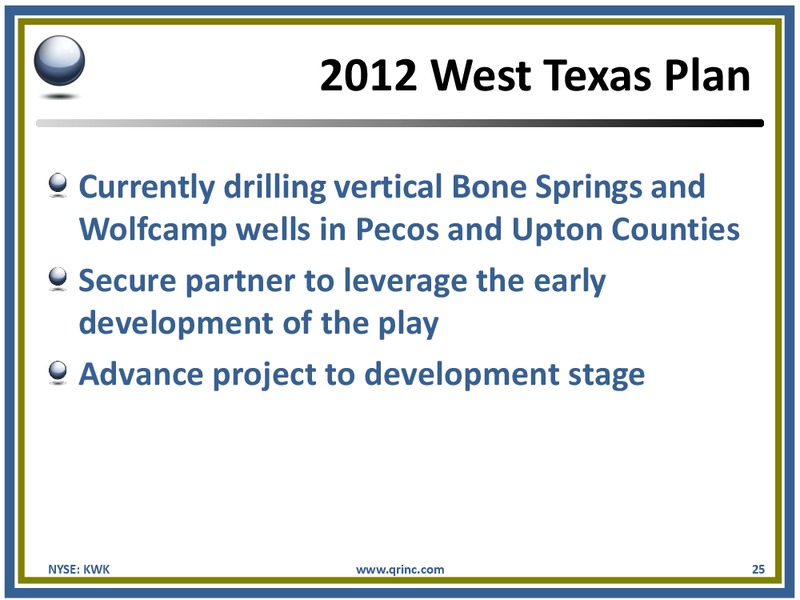 2012 West Texas Plan

Currently drilling vertical Bone Springs and Wolfcamp wells in Pecos and Upton Counties

Secure partner to leverage the early development of the play

Advance project to development stage

NYSE: KWK

www.qrinc.com

25